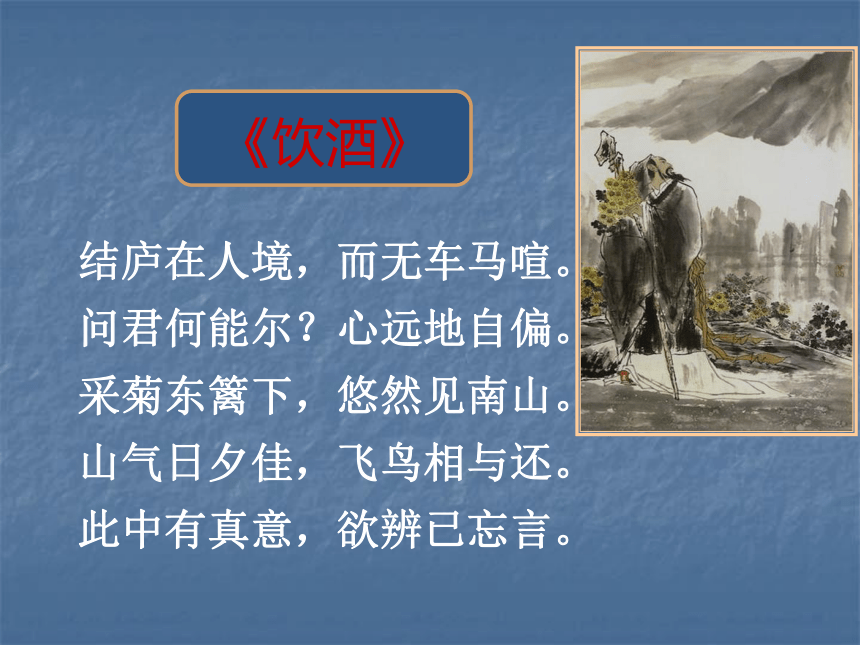 《饮酒》

结庐在人境，而无车马喧。
问君何能尔？心远地自偏。
采菊东篱下，悠然见南山。
山气日夕佳，飞鸟相与还。
此中有真意，欲辨已忘言。